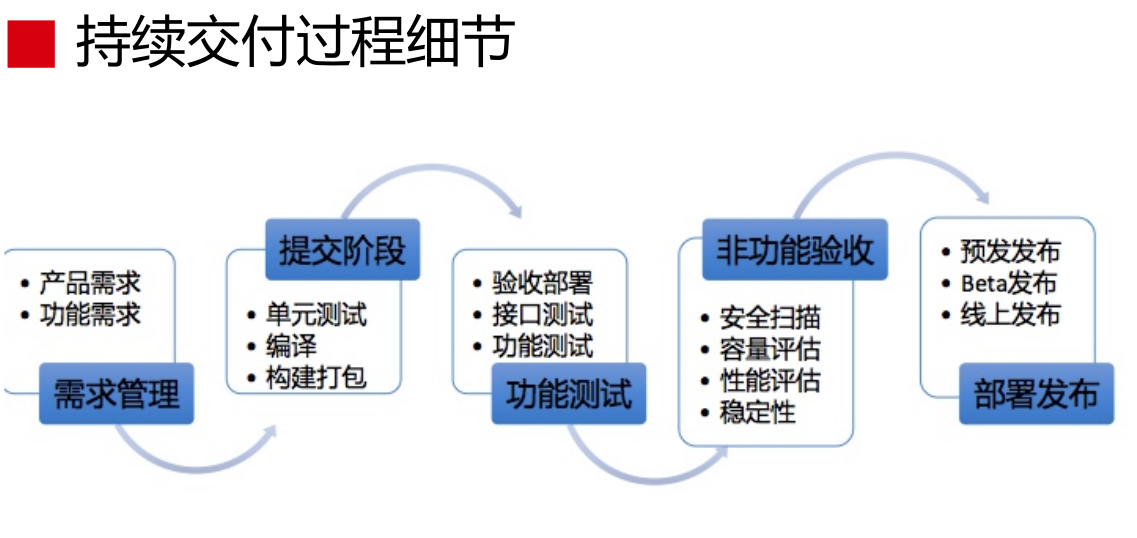 持续交付过程细节

• 产品需求
• 功能需求

需求管理

提交阶段

• 单元测试
• 编译
• 构建打包

• 验收部署
• 接口测试
• 功能测试

功能测试

非功能验收

• 安全扫描
• 容量评估
• 性能评估
• 稳定性

• 预发发布
• Beta发布
• 线上发布

部署发布